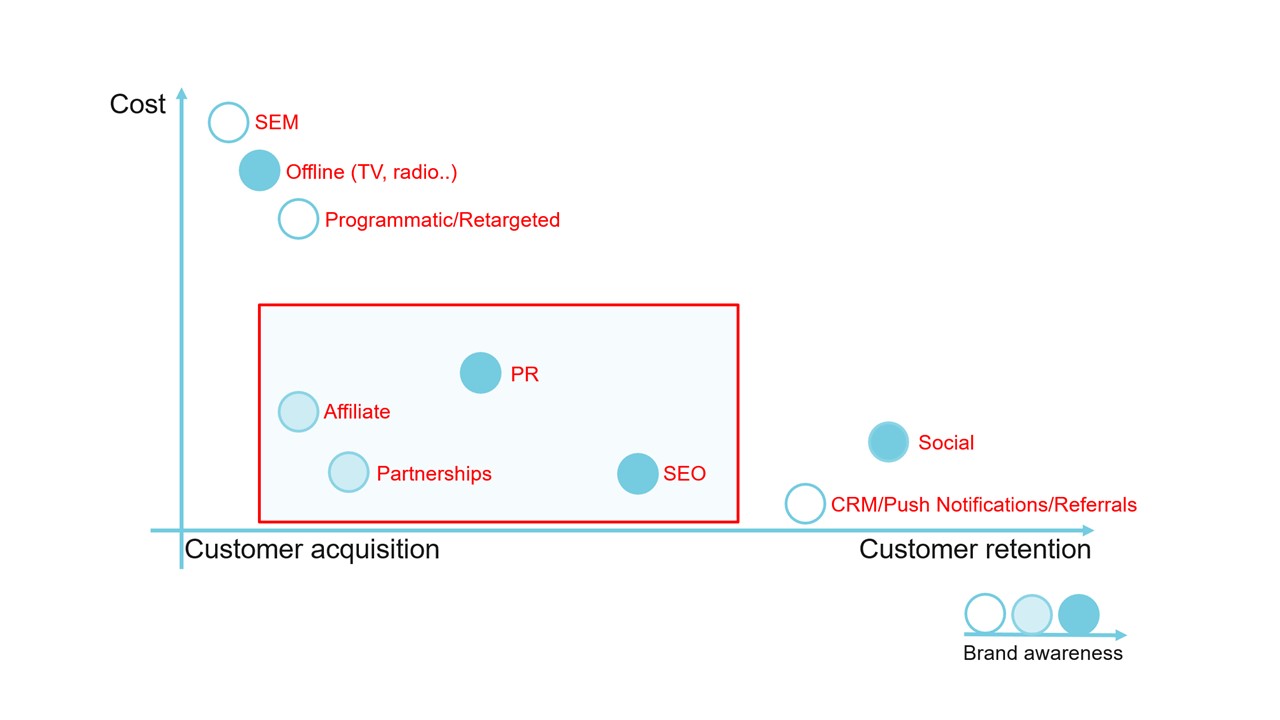 Cost

SEM

Offline (TV, radio..)

Programmatic/Retargeted

PR

Affiliate

Partnerships

SEO

Social

CRM/Push Notifications/Referrals

Customer acquisition

Customer retention

Brand awareness